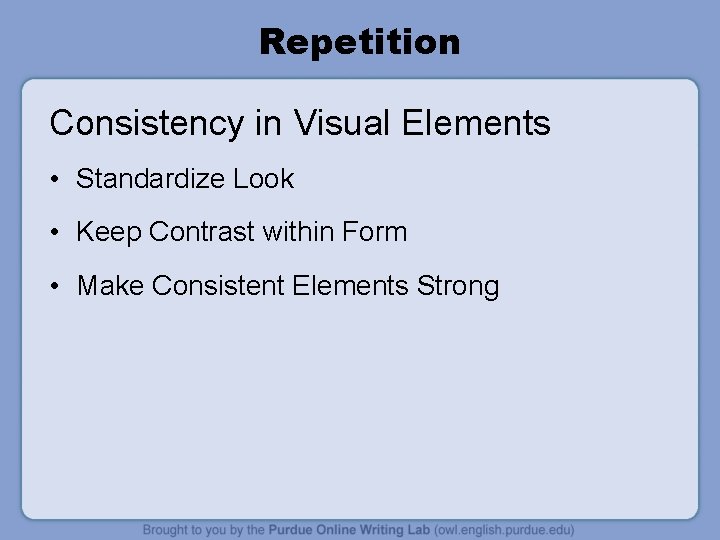 Repetition

Consistency in Visual Elements

• Standardize Look

• Keep Contrast within Form

• Make Consistent Elements Strong

Brought to you by the Purdue Online Writing Lab (owl.english.purdue.edu)